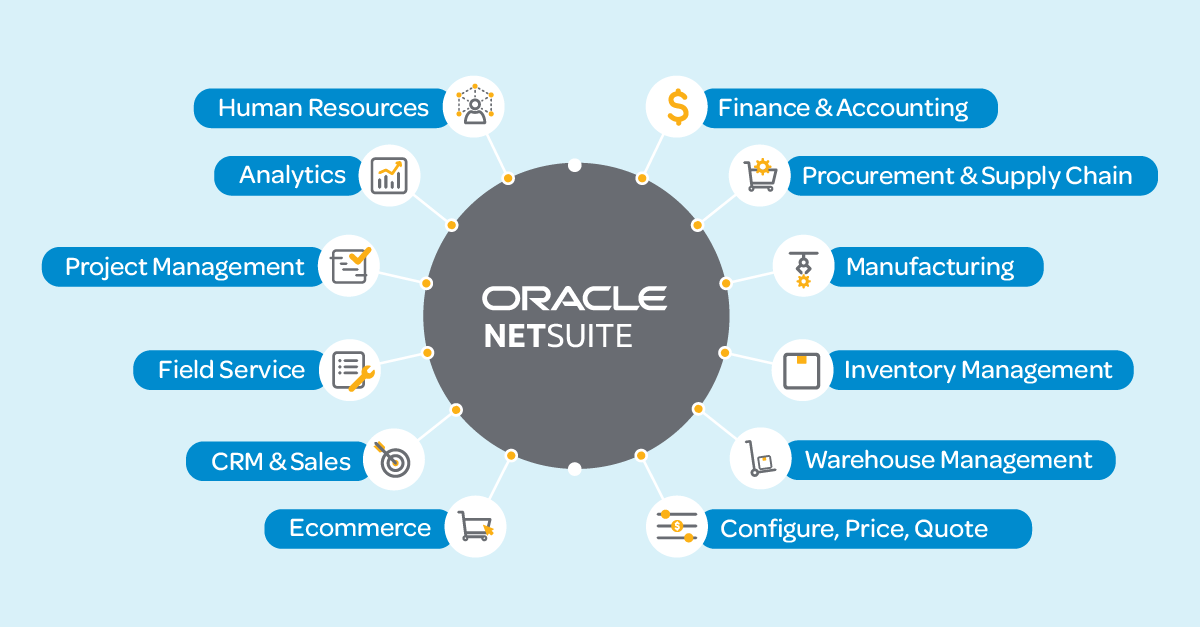 Human Resources

Analytics

Project Management

Field Service

CRM & Sales

Ecommerce

ORACLE
NETSUITE

Finance & Accounting

Procurement & Supply Chain

Manufacturing

Inventory Management

Warehouse Management

Configure, Price, Quote